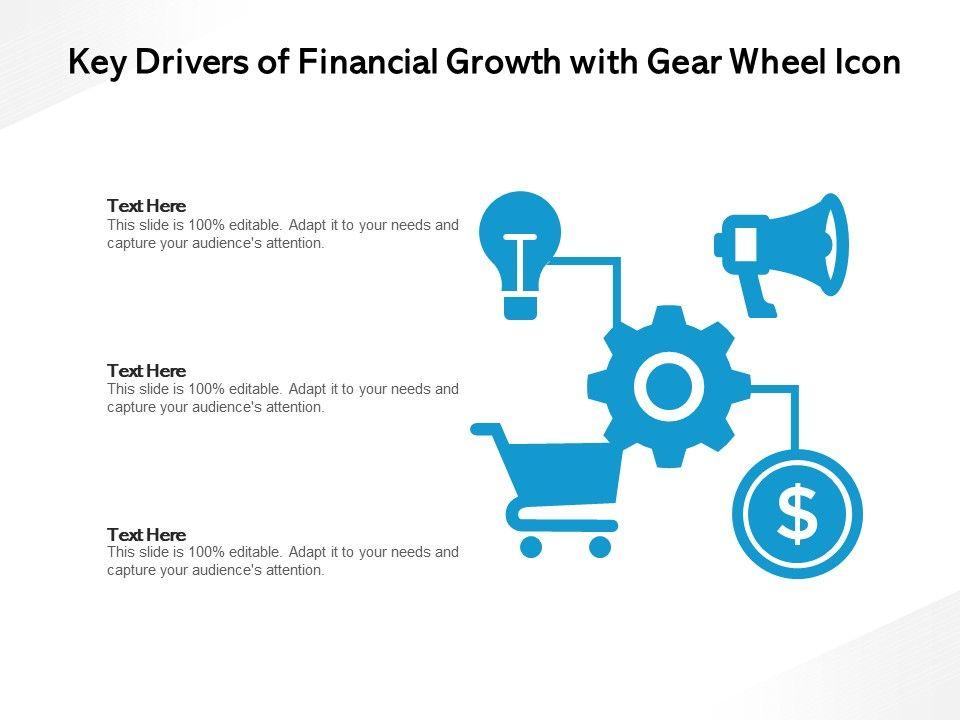 Key Drivers of Financial Growth with Gear Wheel Icon

Text Here
This slide is 100% editable. Adapt it to your needs and capture your audience's attention.

Text Here
This slide is 100% editable. Adapt it to your needs and capture your audience's attention.

Text Here
This slide is 100% editable. Adapt it to your needs and capture your audience's attention.

$